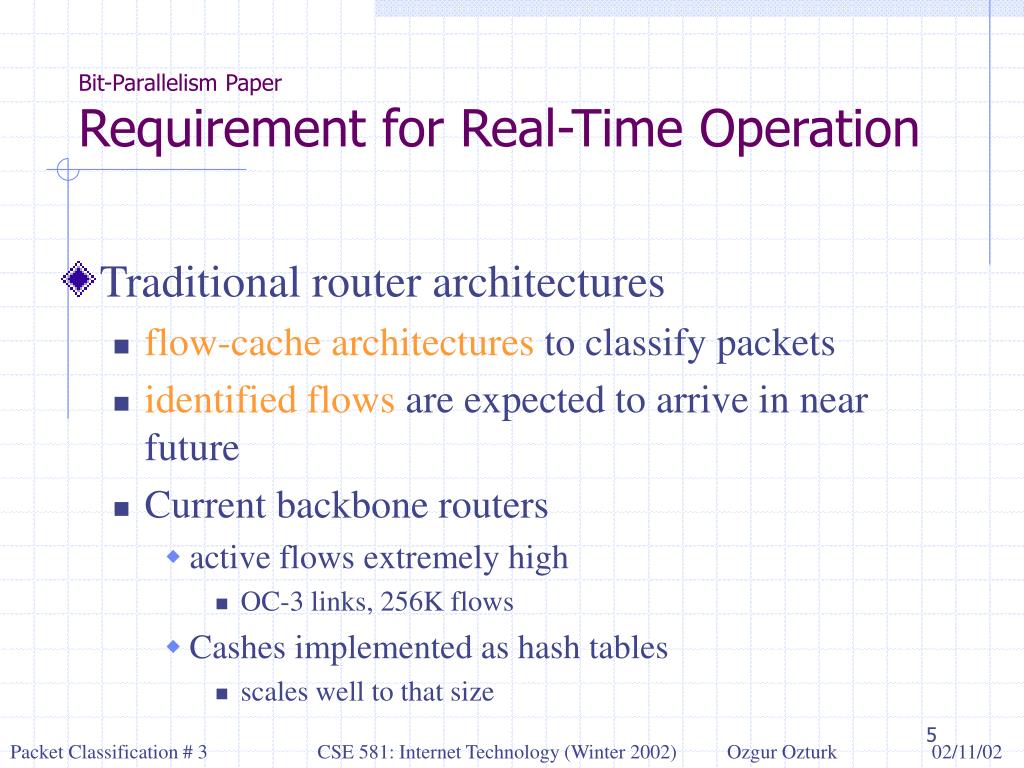 Bit-Parallelism Paper
Requirement for Real-Time Operation

Traditional router architectures
flow-cache architectures to classify packets
identified flows are expected to arrive in near future
Current backbone routers
active flows extremely high
OC-3 links, 256K flows
Cashes implemented as hash tables
scales well to that size

5

Packet Classification # 3 CSE 581: Internet Technology (Winter 2002) Ozgur Ozturk 02/11/02